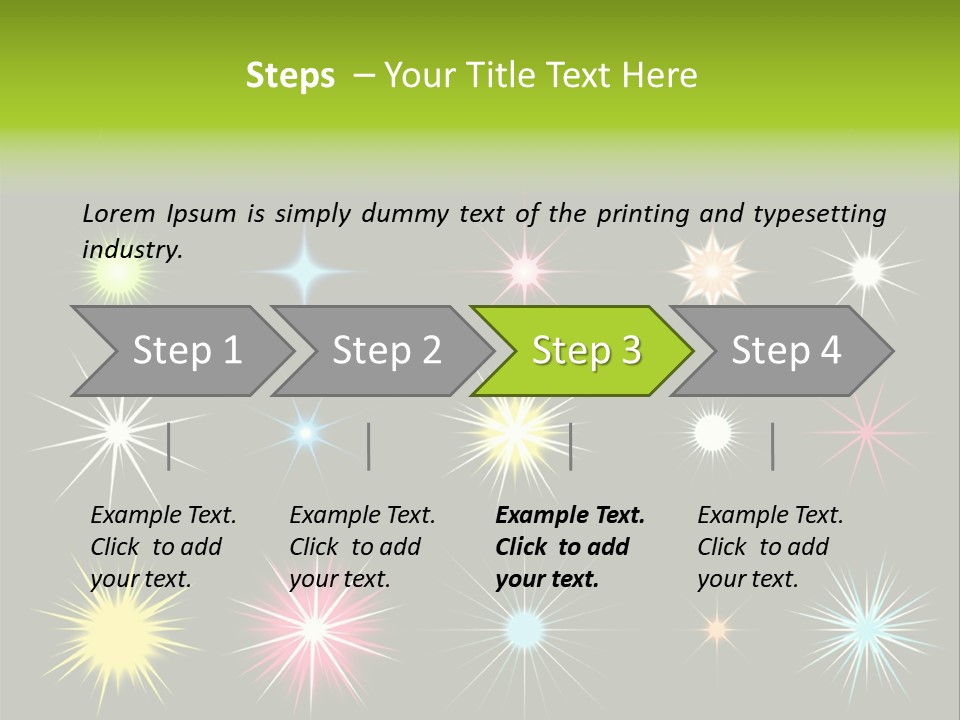 Steps – Your Title Text Here

Lorem Ipsum is simply dummy text of the printing and typesetting industry.

Step 1

Step 2

Step 3

Step 4

Example Text. Click to add your text.

Example Text. Click to add your text.

Example Text. Click to add your text.

Example Text. Click to add your text.